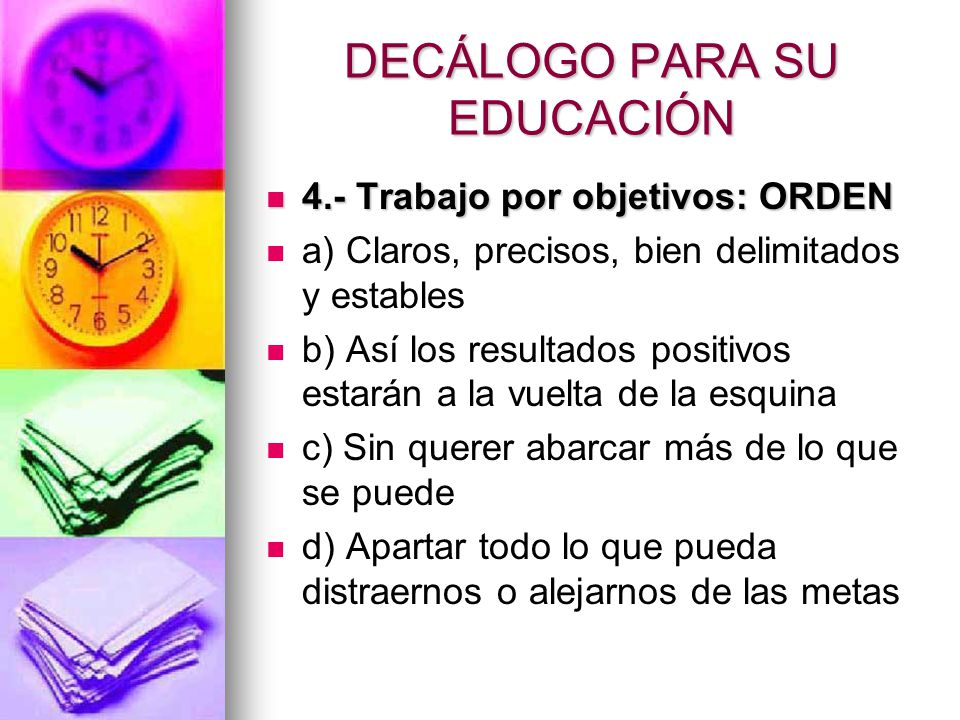 DECÁLOGO PARA SU EDUCACIÓN

4.- Trabajo por objetivos: ORDEN

a) Claros, precisos, bien delimitados y estables

b) Así los resultados positivos estarán a la vuelta de la esquina

c) Sin querer abarcar más de lo que se puede

d) Apartar todo lo que pueda distraernos o alejarnos de las metas